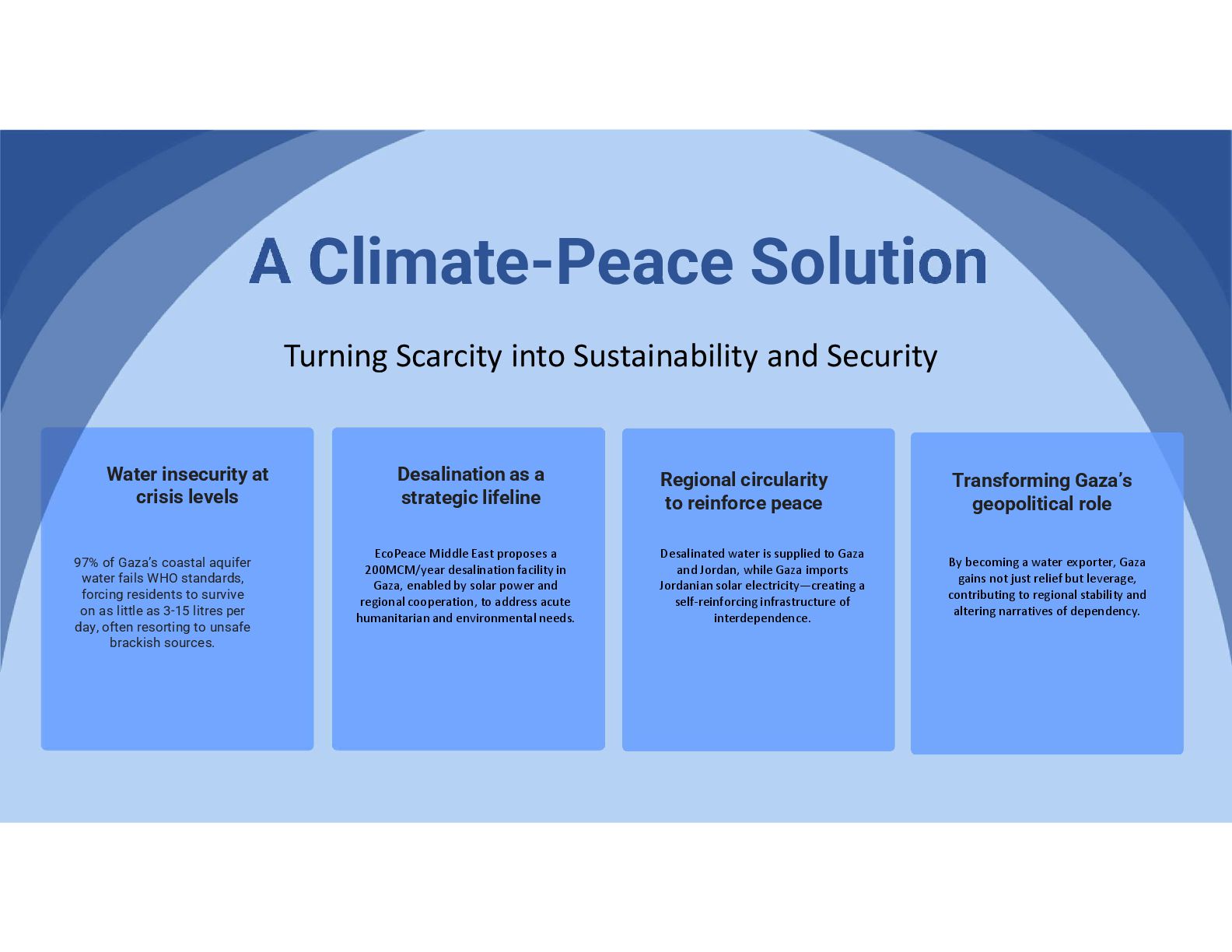 A Climate-Peace Solution

Turning Scarcity into Sustainability and Security

Water insecurity at crisis levels

97% of Gaza's coastal aquifer water fails WHO standards, forcing residents to survive on as little as 3-15 litres per day, often resorting to unsafe brackish sources.

Desalination as a strategic lifeline

EcoPeace Middle East proposes a 200MCM/year desalination facility in Gaza, enabled by solar power and regional cooperation, to address acute humanitarian and environmental needs.

Regional circularity to reinforce peace

Desalinated water is supplied to Gaza and Jordan, while Gaza imports Jordanian solar electricity—creating a self-reinforcing infrastructure of interdependence.

Transforming Gaza's geopolitical role

By becoming a water exporter, Gaza gains not just relief but leverage, contributing to regional stability and altering narratives of dependency.